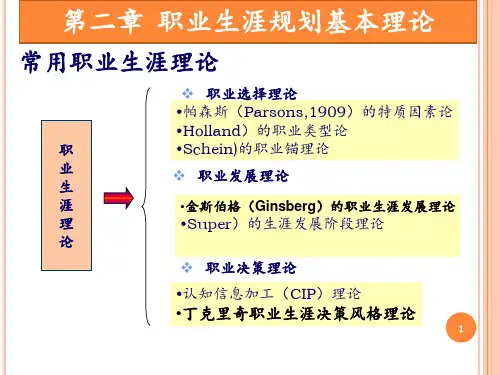 第二章 职业生涯规划基本理论

常用职业生涯理论

职业生涯理论

❖ 职业选择理论

•帕森斯（Parsons,1909）的特质因素论
•Holland）的职业类型论
•Schein)的职业锚理论

❖ 职业发展理论

•金斯伯格（Ginsberg）的职业生涯发展理论
•Super）的生涯发展阶段理论

❖ 职业决策理论

•认知信息加工（CIP）理论
•丁克里奇职业生涯决策风格理论

1